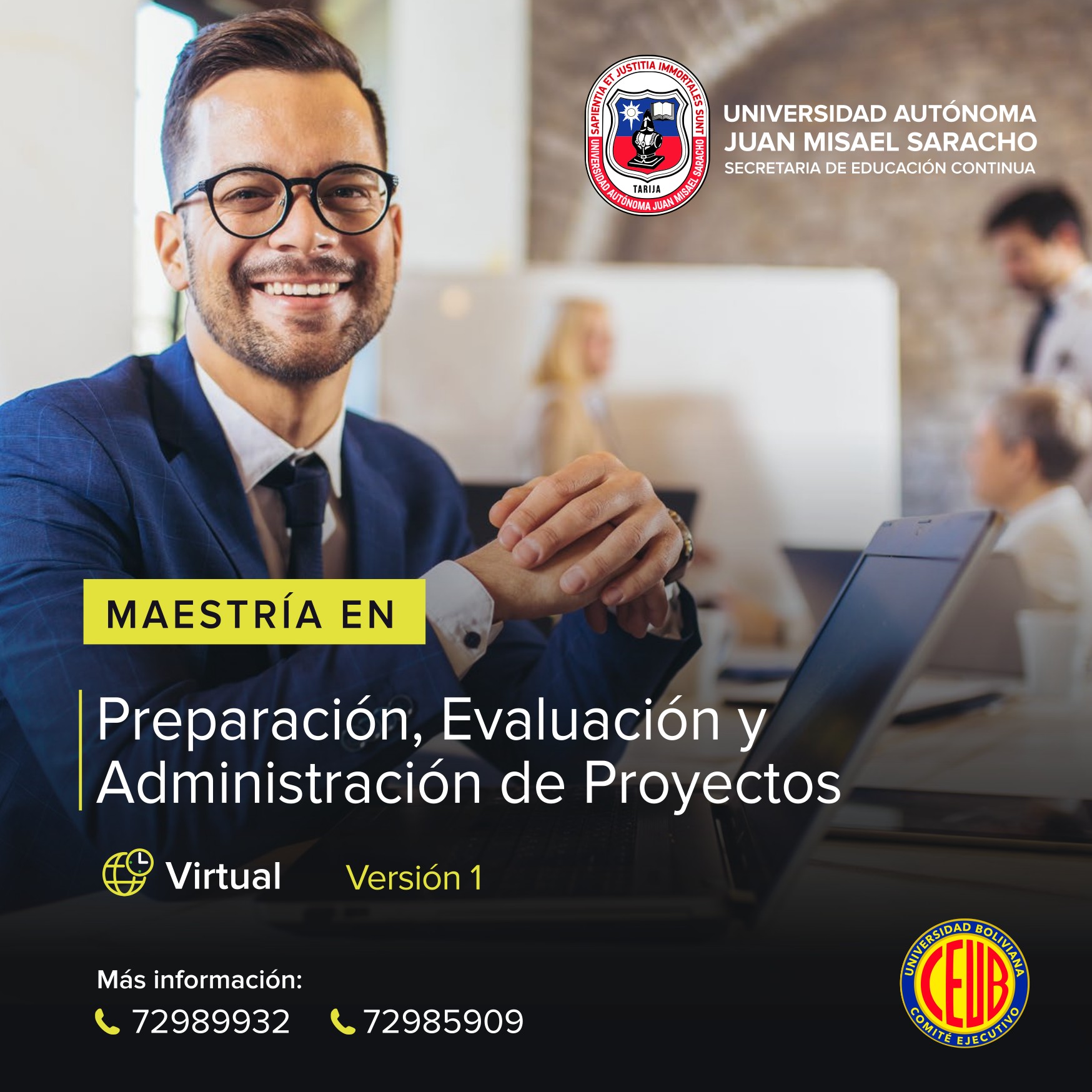 SAPIENTIA ET JUSTITIA IMMORTALES SUNT
UNIVERSIDAD AUTÓNOMA JUAN MISAEL SARACHO
TARIJA

UNIVERSIDAD AUTÓNOMA
JUAN MISAEL SARACHO
SECRETARIA DE EDUCACIÓN CONTINUA

MAESTRÍA EN

Preparación, Evaluación y Administración de Proyectos

Virtual Versión 1

Más información:
72989932 72985909

UNIVERSIDAD BOLIVIANA
CEUB
COMITÉ EJECUTIVO